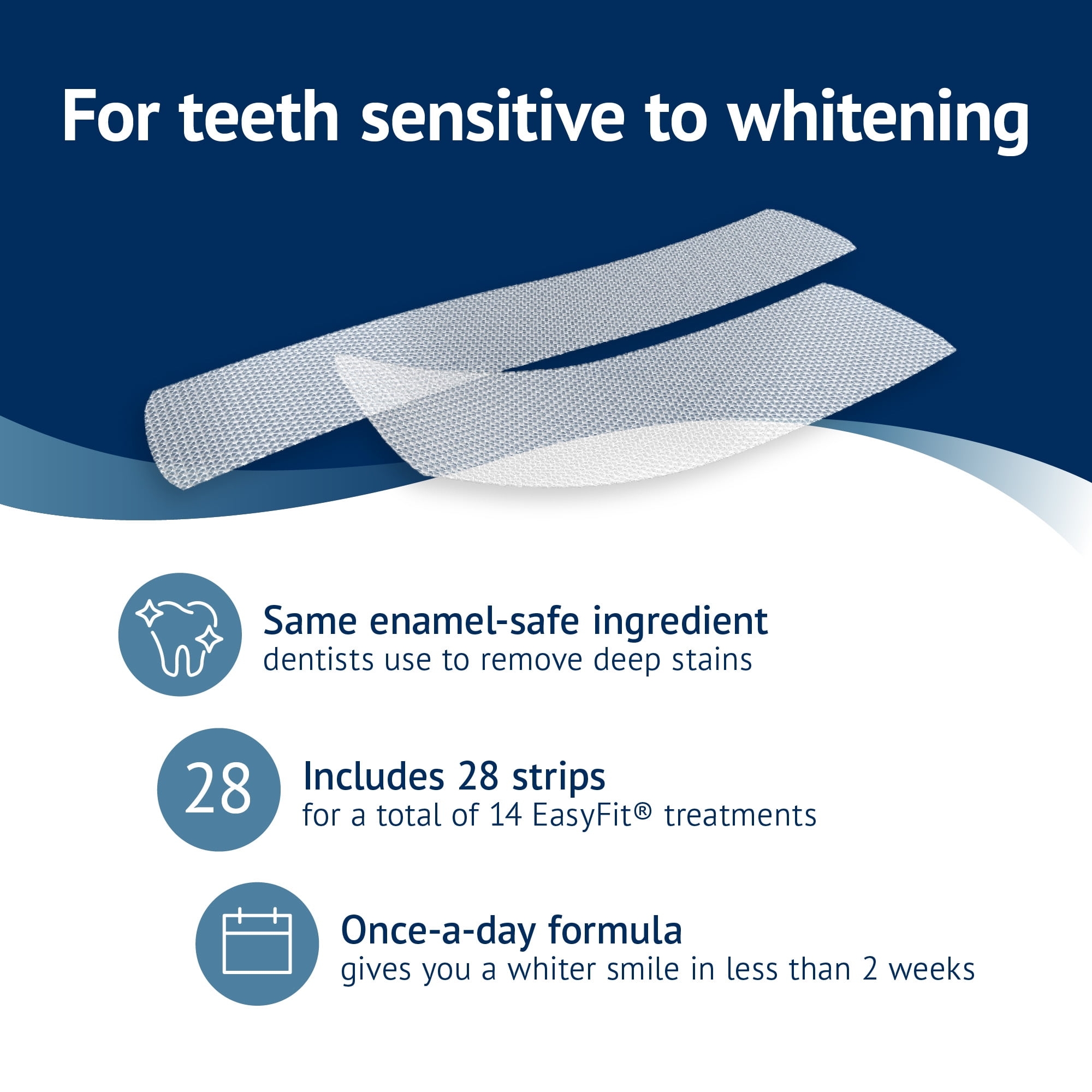 For teeth sensitive to whitening

Same enamel-safe ingredient
dentists use to remove deep stains

28

Includes 28 strips
for a total of 14 EasyFit® treatments

Once-a-day formula
gives you a whiter smile in less than 2 weeks